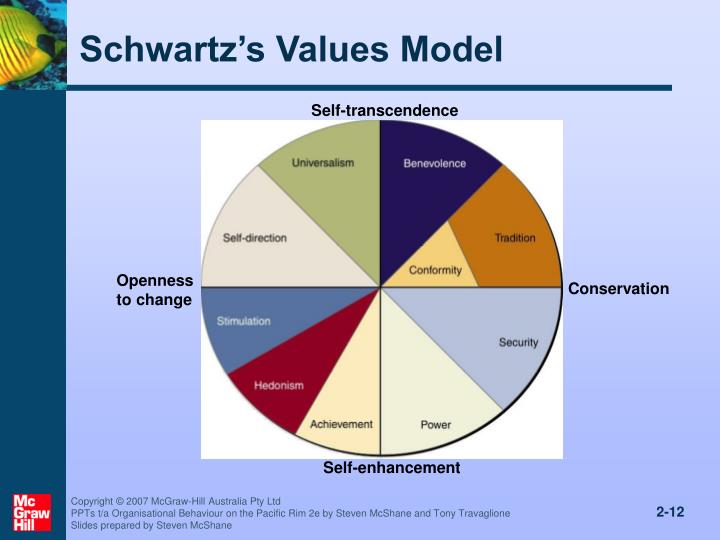 Schwartz's Values Model

Self-transcendence

Universalism

Benevolence

Self-direction

Tradition

Conformity

Openness to change

Conservation

Stimulation

Security

Hedonism

Achievement

Power

Self-enhancement

Mc Graw Hill

Copyright © 2007 McGraw-Hill Australia Pty Ltd
PPTs t/a Organisational Behaviour on the Pacific Rim 2e by Steven McShane and Tony Travaglione
Slides prepared by Steven McShane

2-12